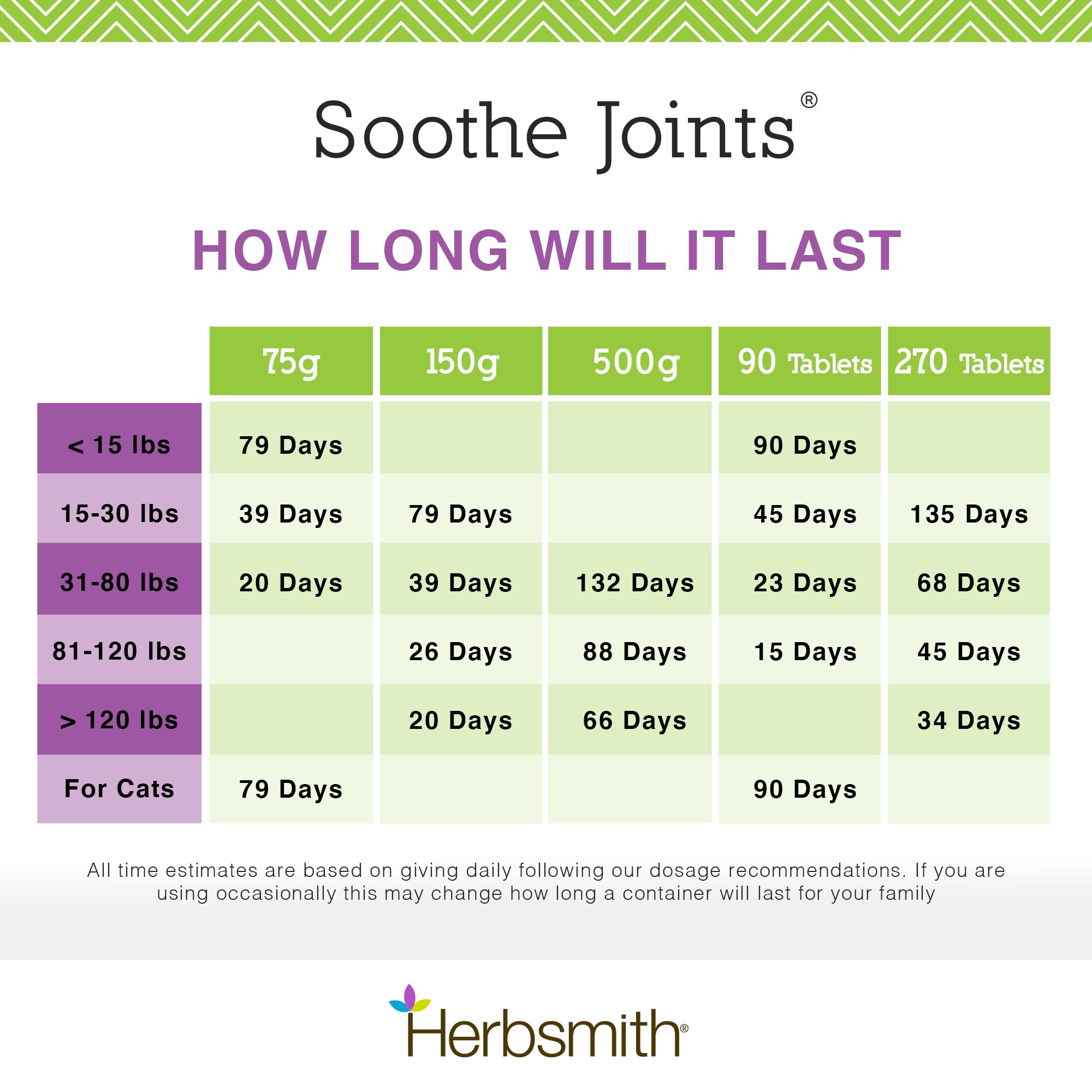 Soothe Joints®

HOW LONG WILL IT LAST

| | 75g | 150g | 500g | 90 Tablets | 270 Tablets |
|---|---|---|---|---|---|
| < 15 lbs | 79 Days | | | 90 Days | |
| 15-30 lbs | 39 Days | 79 Days | | 45 Days | 135 Days |
| 31-80 lbs | 20 Days | 39 Days | 132 Days | 23 Days | 68 Days |
| 81-120 lbs | | 26 Days | 88 Days | 15 Days | 45 Days |
| > 120 lbs | | 20 Days | 66 Days | | 34 Days |
| For Cats | 79 Days | | | 90 Days | |

All time estimates are based on giving daily following our dosage recommendations. If you are using occasionally this may change how long a container will last for your family

Herbsmith®